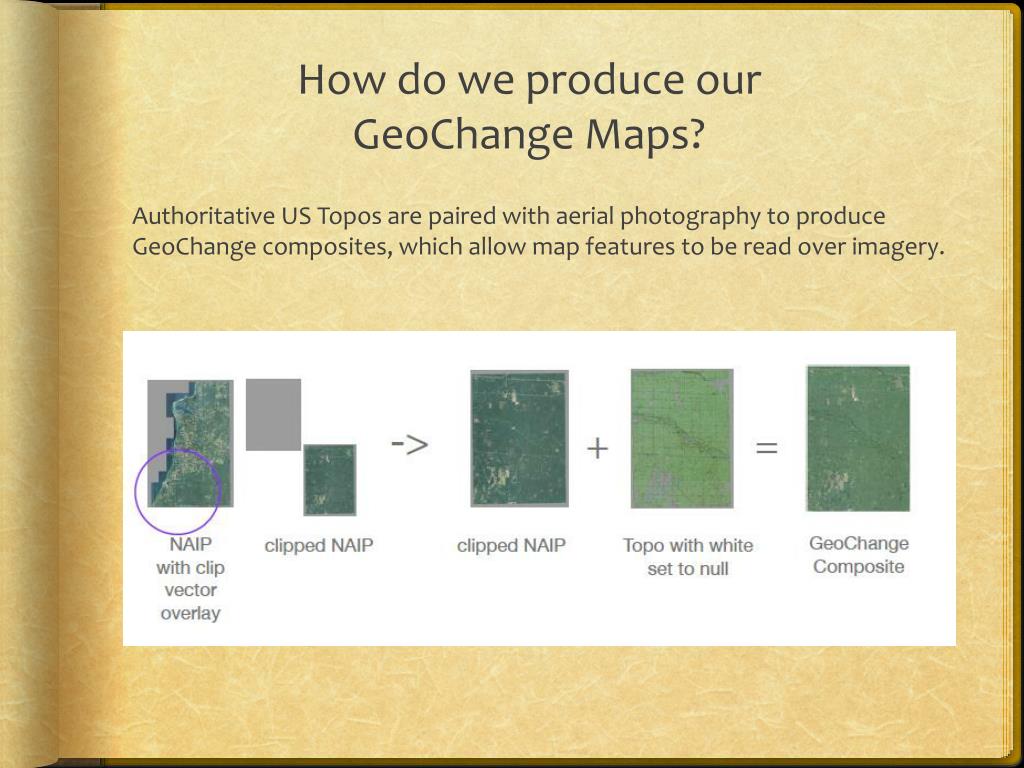 How do we produce our GeoChange Maps?

Authoritative US Topos are paired with aerial photography to produce GeoChange composites, which allow map features to be read over imagery.

NAIP with clip vector overlay

clipped NAIP

->

clipped NAIP

+

Topo with white set to null

=

GeoChange Composite